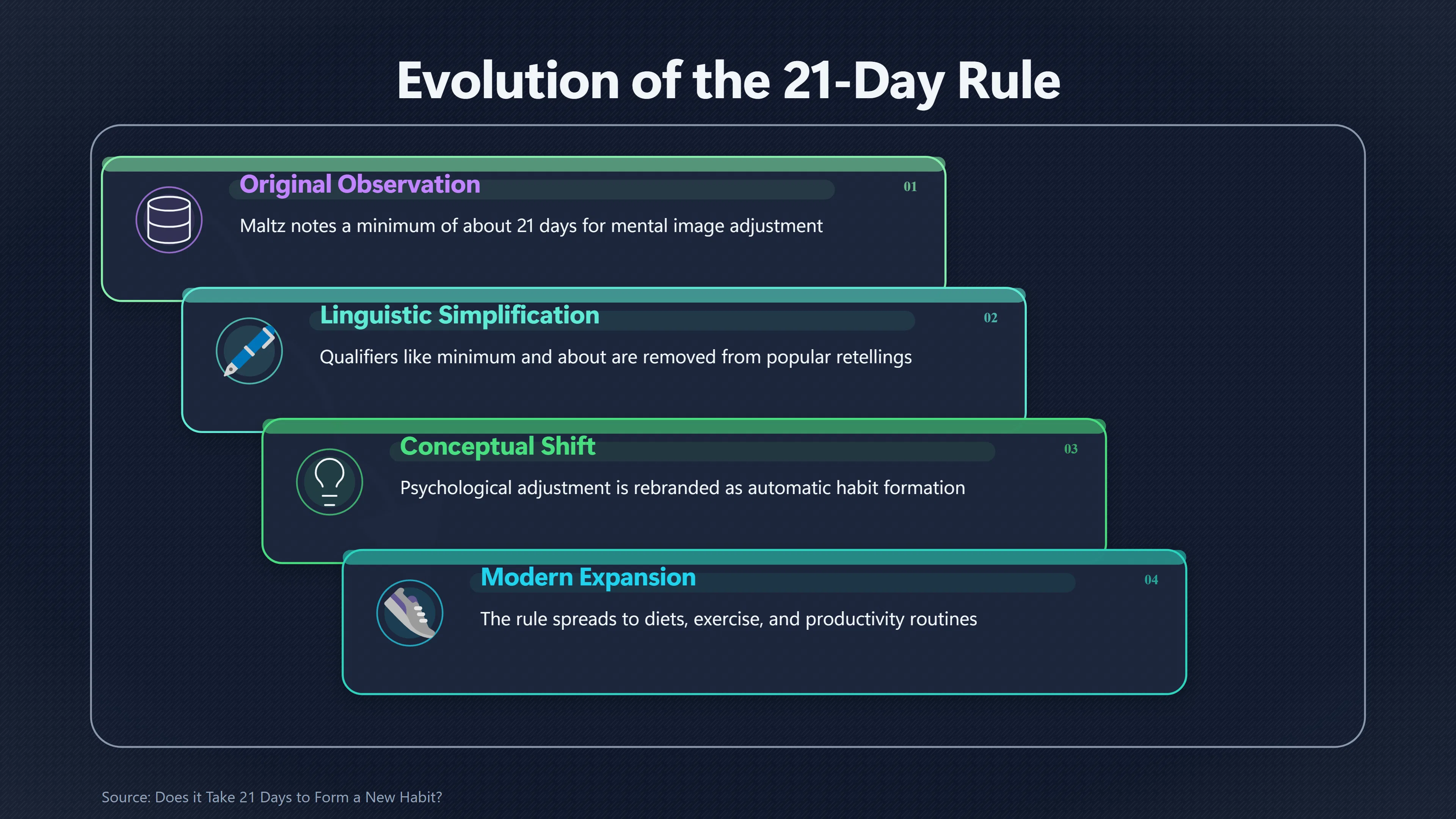 Evolution of the 21-Day Rule

Original Observation

01

Maltz notes a minimum of about 21 days for mental image adjustment

Linguistic Simplification

02

Qualifiers like minimum and about are removed from popular retellings

Conceptual Shift

03

Psychological adjustment is rebranded as automatic habit formation

Modern Expansion

04

The rule spreads to diets, exercise, and productivity routines

Source: Does it Take 21 Days to Form a New Habit?